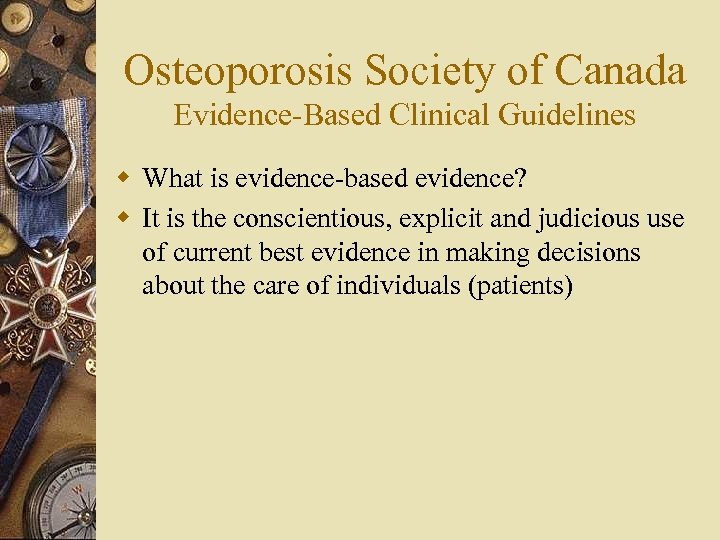 Osteoporosis Society of Canada
Evidence-Based Clinical Guidelines

What is evidence-based evidence?

It is the conscientious, explicit and judicious use of current best evidence in making decisions about the care of individuals (patients)